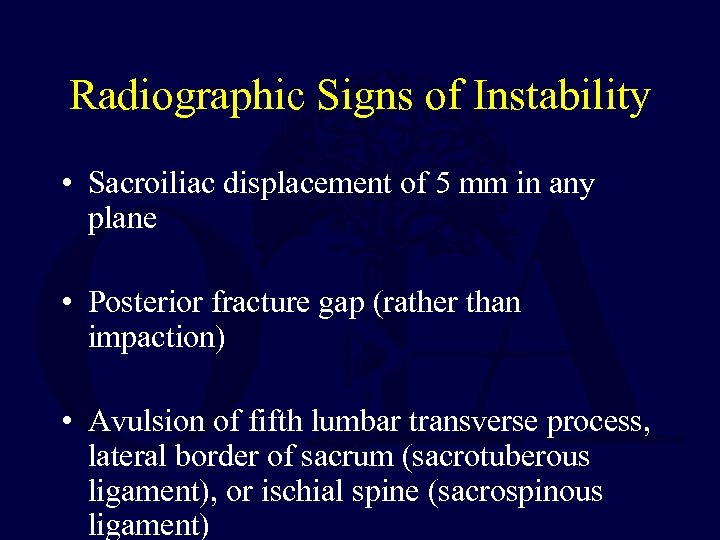 Radiographic Signs of Instability

• Sacroiliac displacement of 5 mm in any plane

• Posterior fracture gap (rather than impaction)

• Avulsion of fifth lumbar transverse process, lateral border of sacrum (sacrotuberous ligament), or ischial spine (sacrospinous ligament)